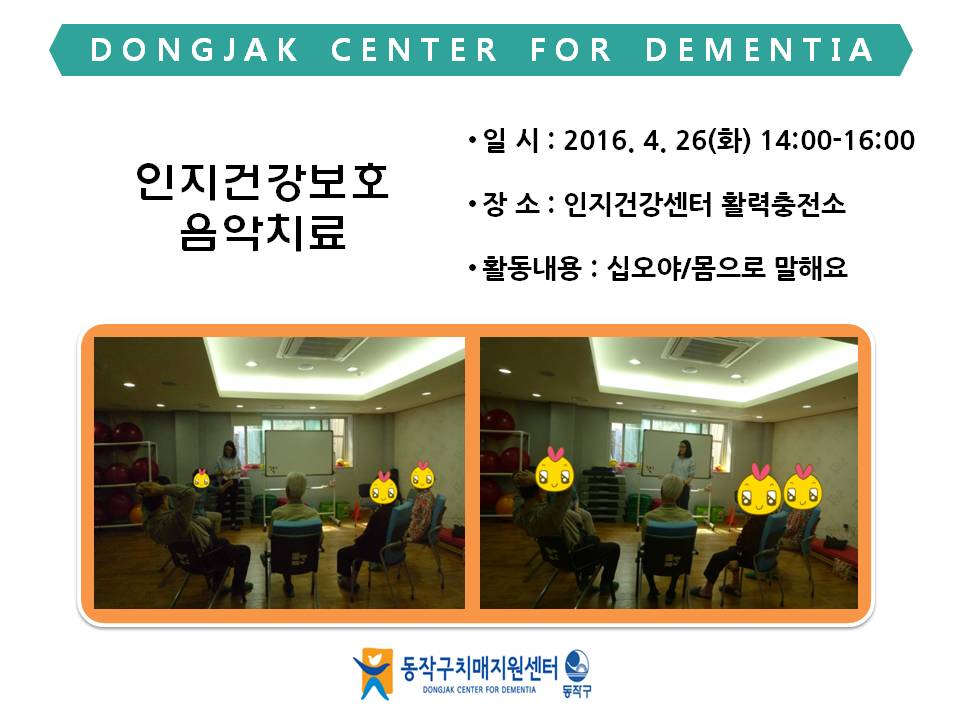 DONGJAK CENTER FOR DEMENTIA

인지건강보호
음악치료

• 일 시 : 2016. 4. 26(화) 14:00-16:00

• 장 소 : 인지건강센터 활력충전소

• 활동내용 : 십오야/몸으로 말해요

동작구치매지원센터
DONGJAK CENTER FOR DEMENTIA
동작구